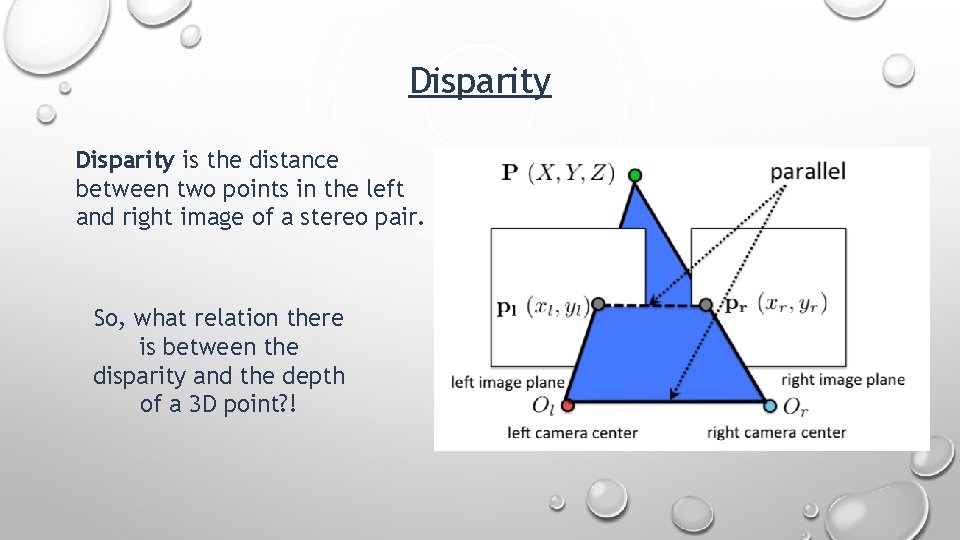 Disparity

Disparity is the distance between two points in the left and right image of a stereo pair.

So, what relation there is between the disparity and the depth of a 3D point?!

$\mathbf{P}$ $(X, Y, Z)$

parallel

$\mathbf{p_l}$ $(x_l, y_l)$

$\mathbf{p_r}$ $(x_r, y_r)$

left image plane

right image plane

$O_l$

$O_r$

left camera center

right camera center